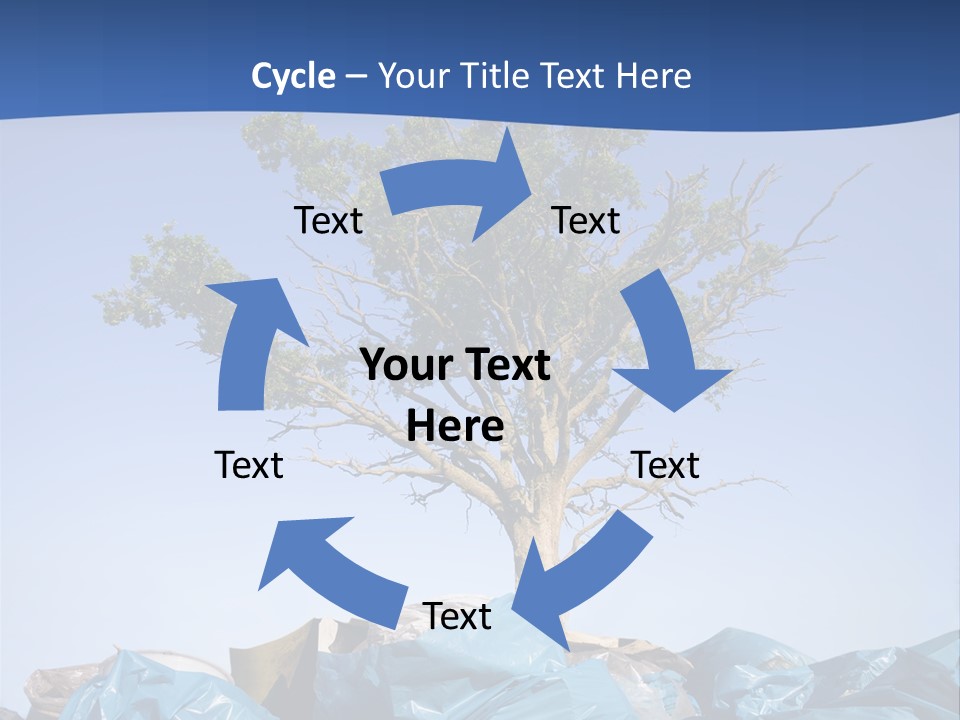 Cycle – Your Title Text Here

Text

Text

Your Text Here

Text

Text

Text